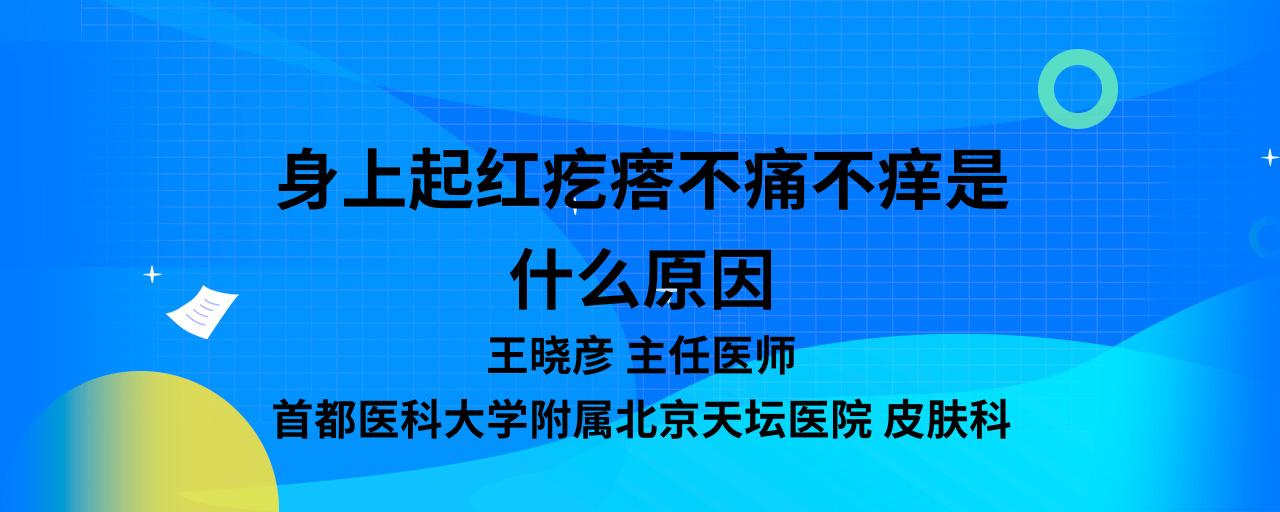 身上起红疙瘩不痛不痒是什么原因

王晓彦 主任医师

首都医科大学附属北京天坛医院 皮肤科